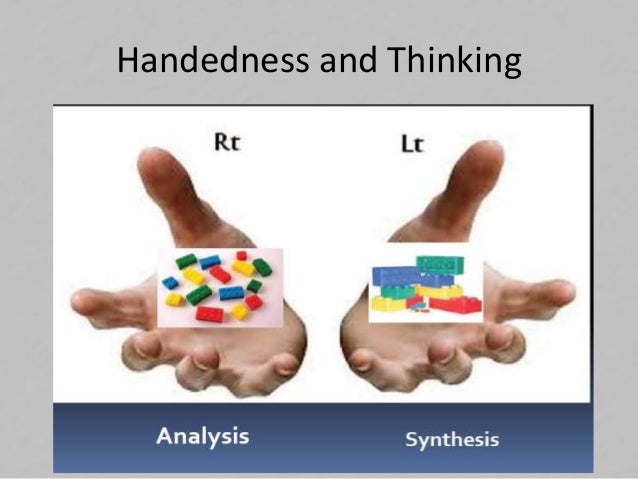 Handedness and Thinking

Rt

Lt

Analysis

Synthesis